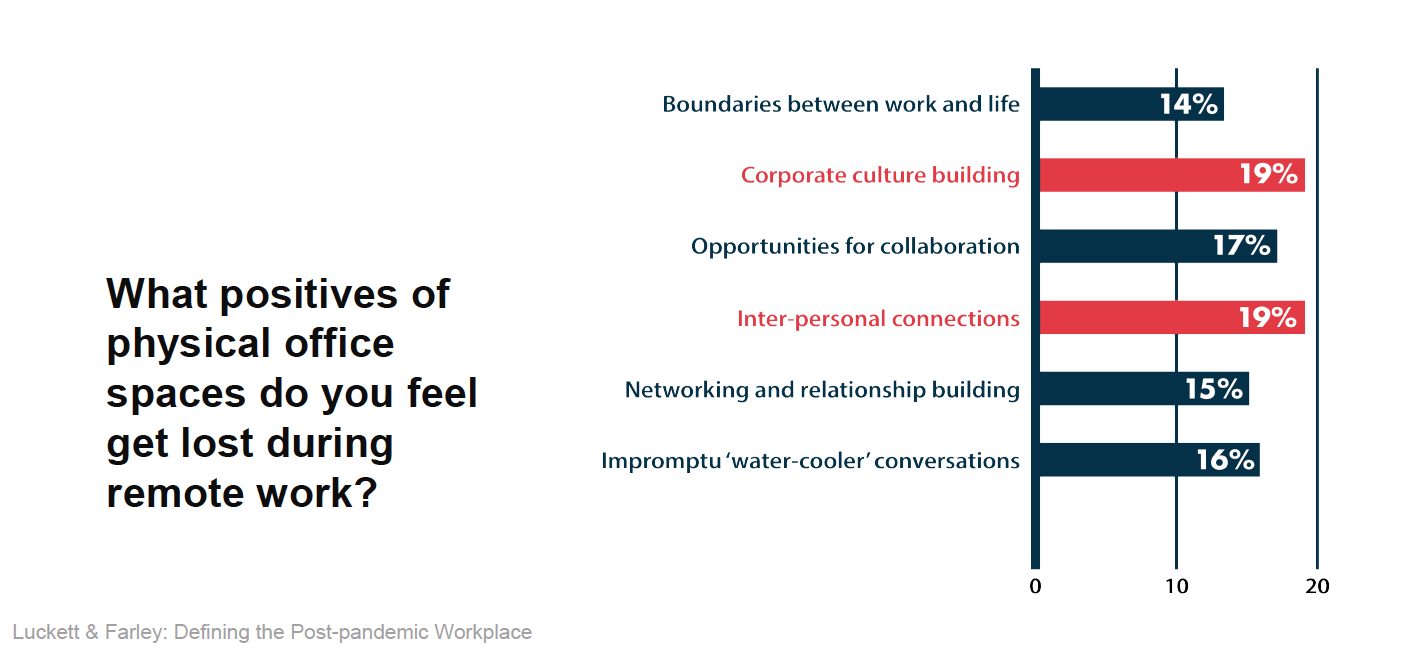 What positives of physical office spaces do you feel get lost during remote work?

Boundaries between work and life 14%
Corporate culture building 19%
Opportunities for collaboration 17%
Inter-personal connections 19%
Networking and relationship building 15%
Impromptu 'water-cooler' conversations 16%

0
10
20

Luckett & Farley: Defining the Post-pandemic Workplace